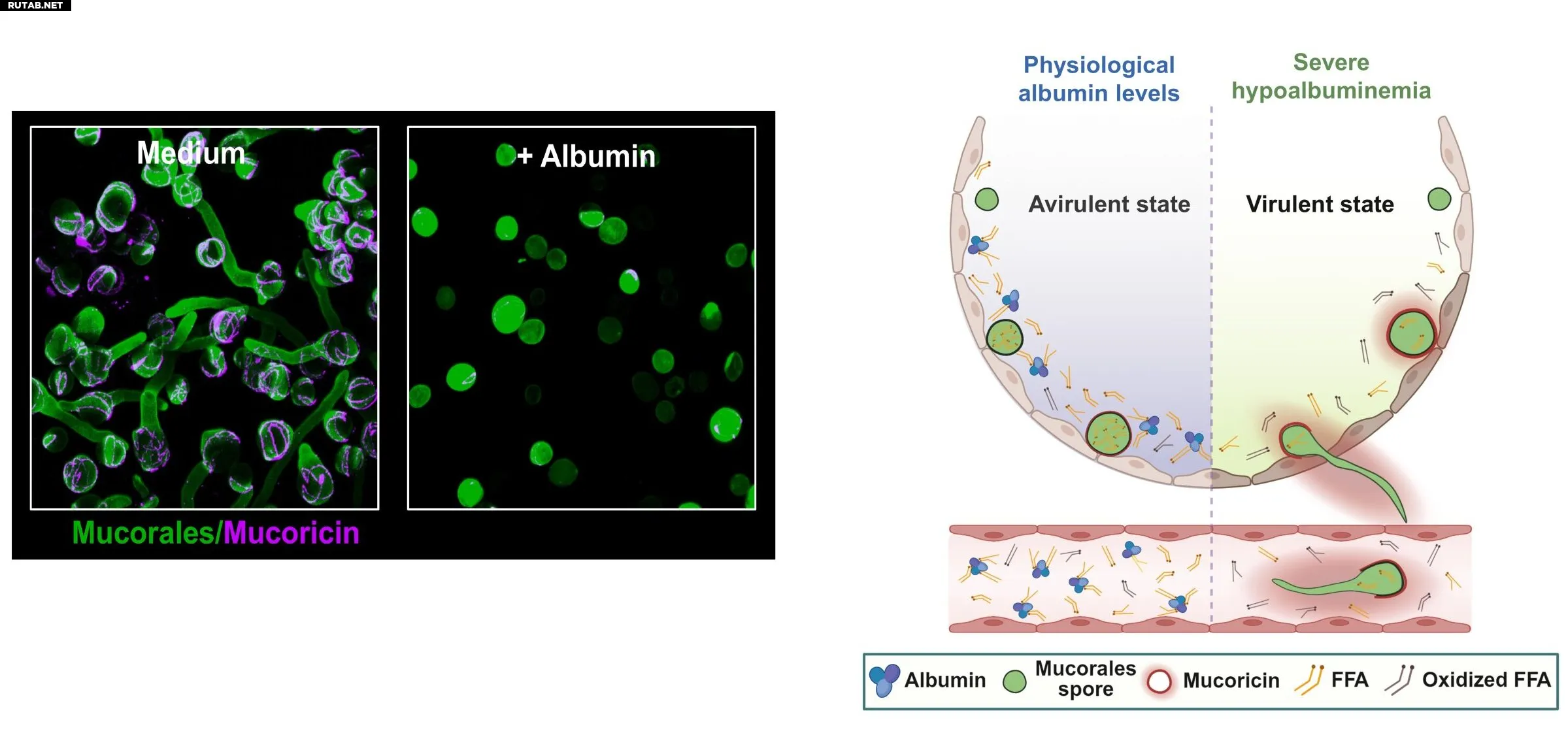 RUTAB.NET

Medium

+ Albumin

Mucorales/Mucoricin

Physiological albumin levels

Severe hypoalbuminemia

Avirulent state

Virulent state

Albumin
Mucorales spore
Mucoricin
FFA
Oxidized FFA